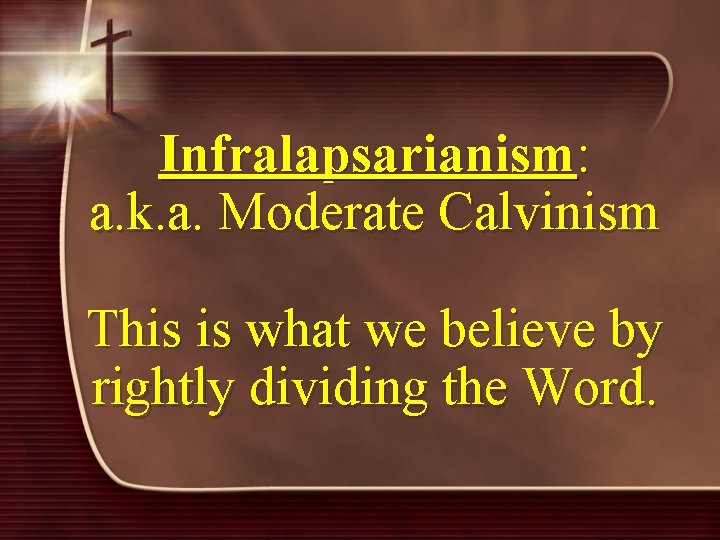 Infralapsarianism:
a.k.a. Moderate Calvinism

This is what we believe by rightly dividing the Word.